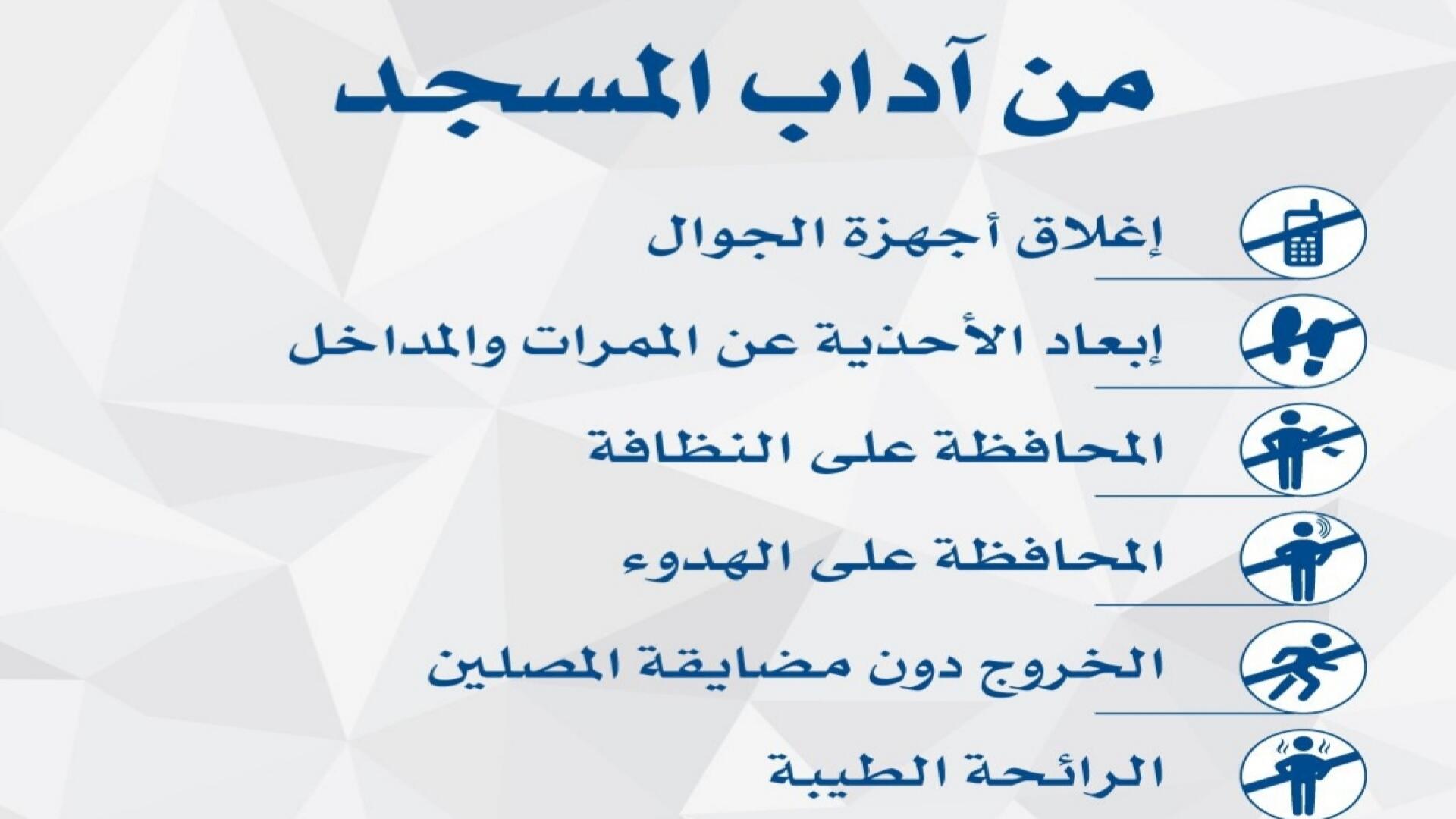 من آداب المسجد

إغلاق أجهزة الجوال

إبعاد الأحذية عن الممرات والمداخل

المحافظة على النظافة

المحافظة على الهدوء

الخروج دون مضايقة المصلين

الرائحة الطيبة